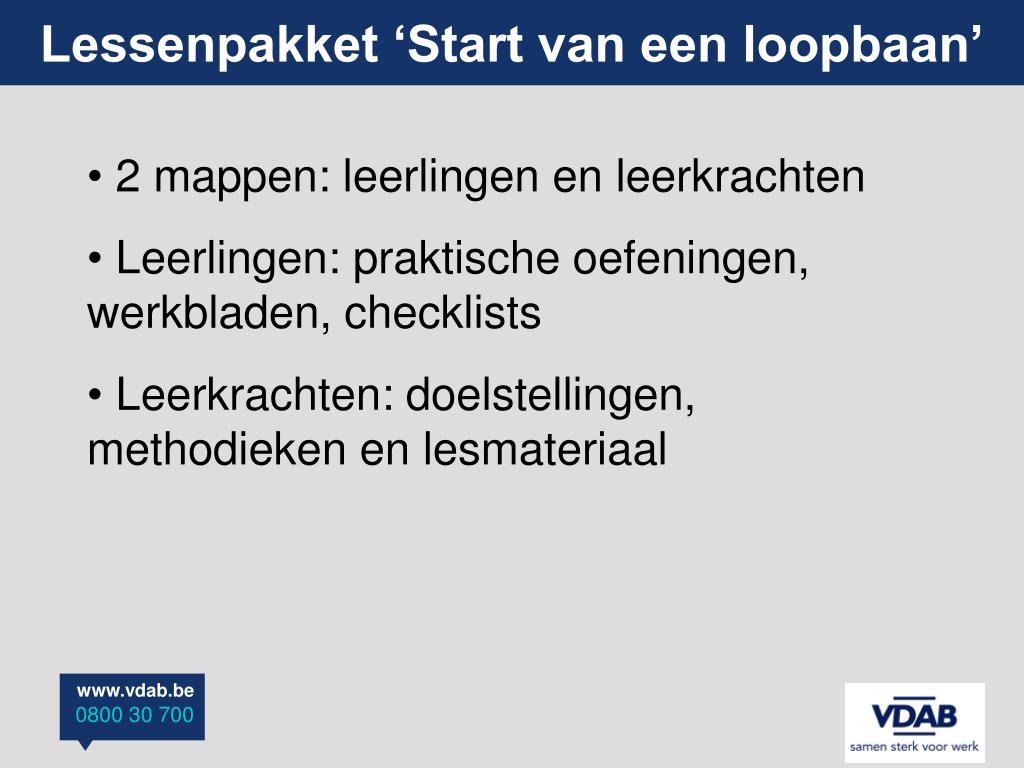 Lessenpakket ‘Start van een loopbaan’

• 2 mappen: leerlingen en leerkrachten

• Leerlingen: praktische oefeningen, werkbladen, checklists

• Leerkrachten: doelstellingen, methodieken en lesmateriaal

www.vdab.be
0800 30 700

VDAB
samen sterk voor werk